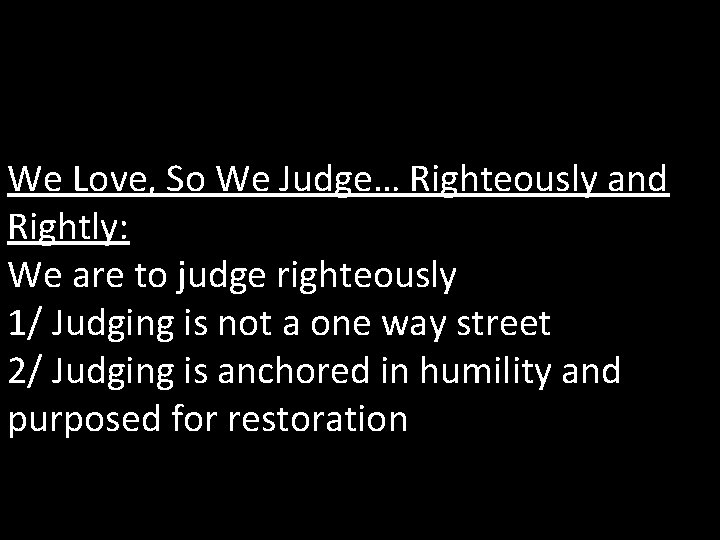 We Love, So We Judge… Righteously and Rightly:
We are to judge righteously
1/ Judging is not a one way street
2/ Judging is anchored in humility and purposed for restoration